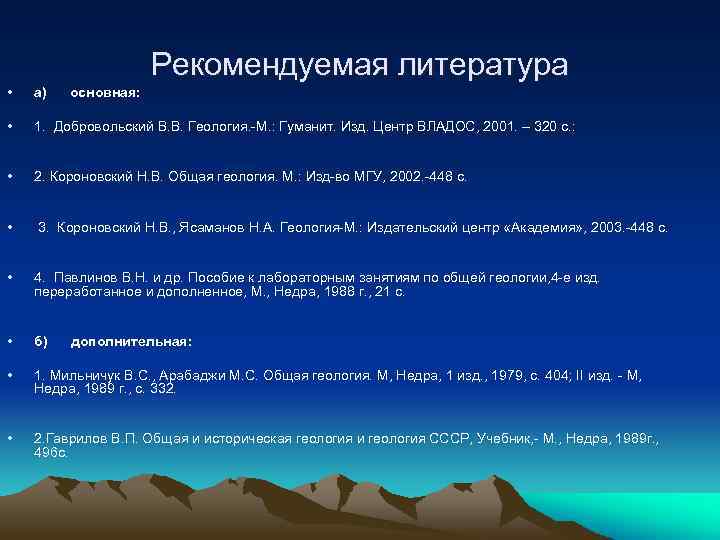 Рекомендуемая литература

• а) основная:

• 1. Добровольский В.В. Геология.-М.: Гуманит. Изд. Центр ВЛАДОС, 2001. – 320 с.:

• 2. Короновский Н.В. Общая геология. М.: Изд-во МГУ, 2002.-448 с.

• 3. Короновский Н.В., Ясаманов Н.А. Геология-М.: Издательский центр «Академия», 2003.-448 с.

• 4. Павлинов В.Н. и др. Пособие к лабораторным занятиям по общей геологии,4-е изд. переработанное и дополненное, М., Недра, 1988 г., 21 с.

• б) дополнительная:

• 1. Мильничук В.С., Арабаджи М.С. Общая геология. М, Недра, 1 изд., 1979, с. 404; II изд. - М, Недра, 1989 г., с. 332.

• 2.Гаврилов В.П. Общая и историческая геология и геология СССР, Учебник,- М., Недра, 1989г., 496с.